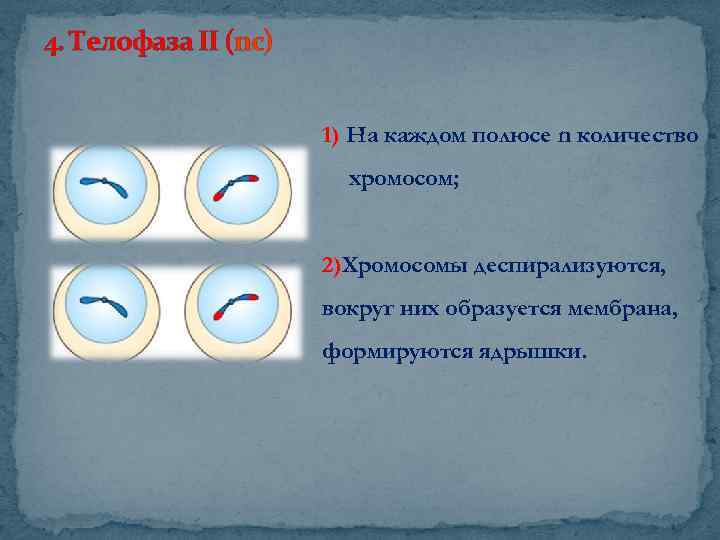 4. Телофаза II (nc)

1) На каждом полюсе n количество хромосом;

2)Хромосомы деспирализуются, вокруг них образуется мембрана, формируются ядрышки.